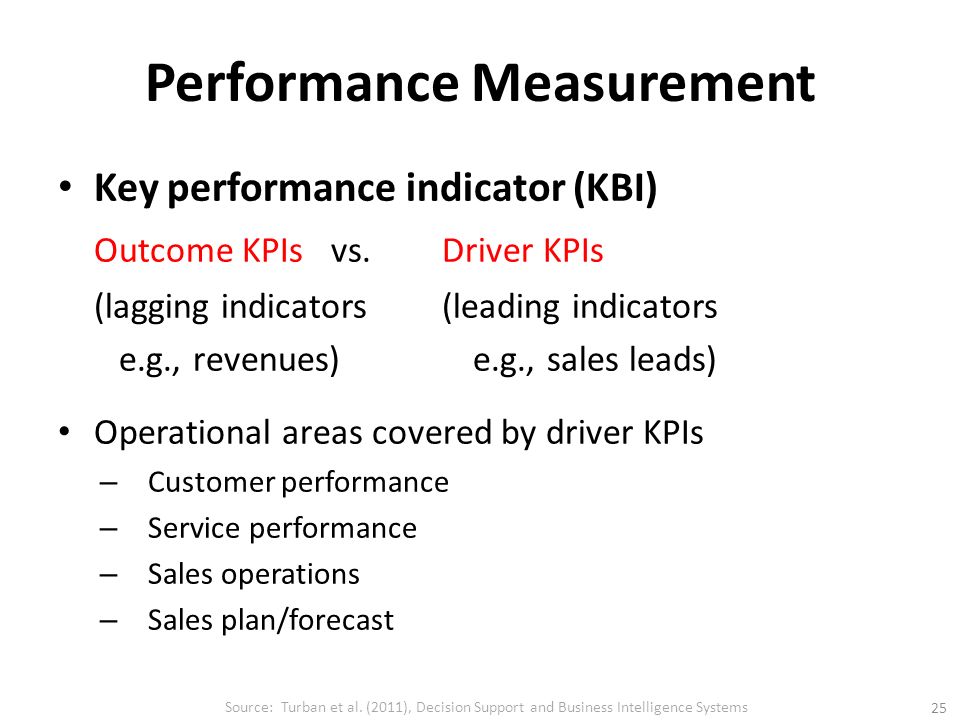 Performance Measurement

• Key performance indicator (KBI)

Outcome KPIs vs. Driver KPIs
(lagging indicators e.g., revenues) (leading indicators e.g., sales leads)

• Operational areas covered by driver KPIs
– Customer performance
– Service performance
– Sales operations
– Sales plan/forecast

Source: Turban et al. (2011), Decision Support and Business Intelligence Systems

25